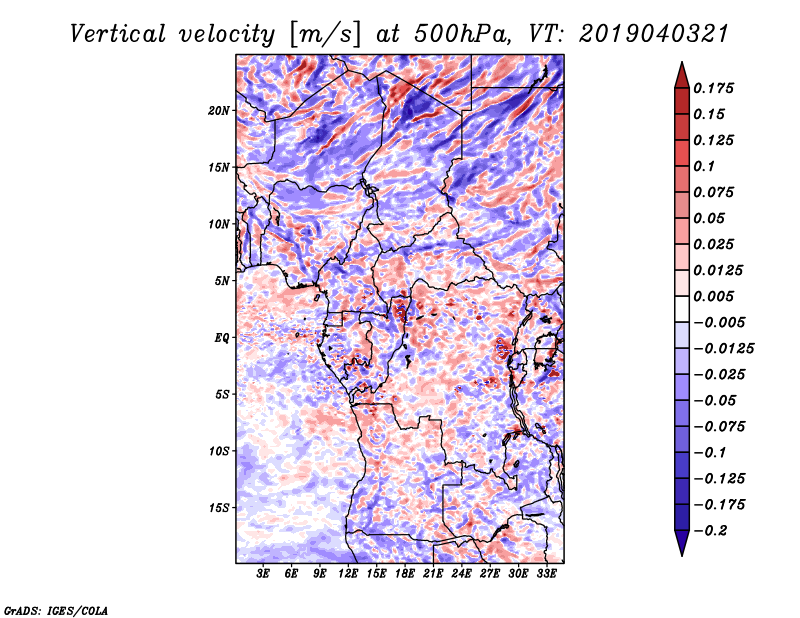 Vertical velocity [m/s] at 500hPa, VT: 2019040321

20N
15N
10N
5N
EQ
5S
10S
15S

3E 6E 9E 12E 15E 18E 21E 24E 27E 30E 33E

0.175
0.15
0.125
0.1
0.075
0.05
0.025
0.0125
0.005
−0.005
−0.0125
−0.025
−0.05
−0.075
−0.1
−0.125
−0.175
−0.2

GrADS: IGES/COLA